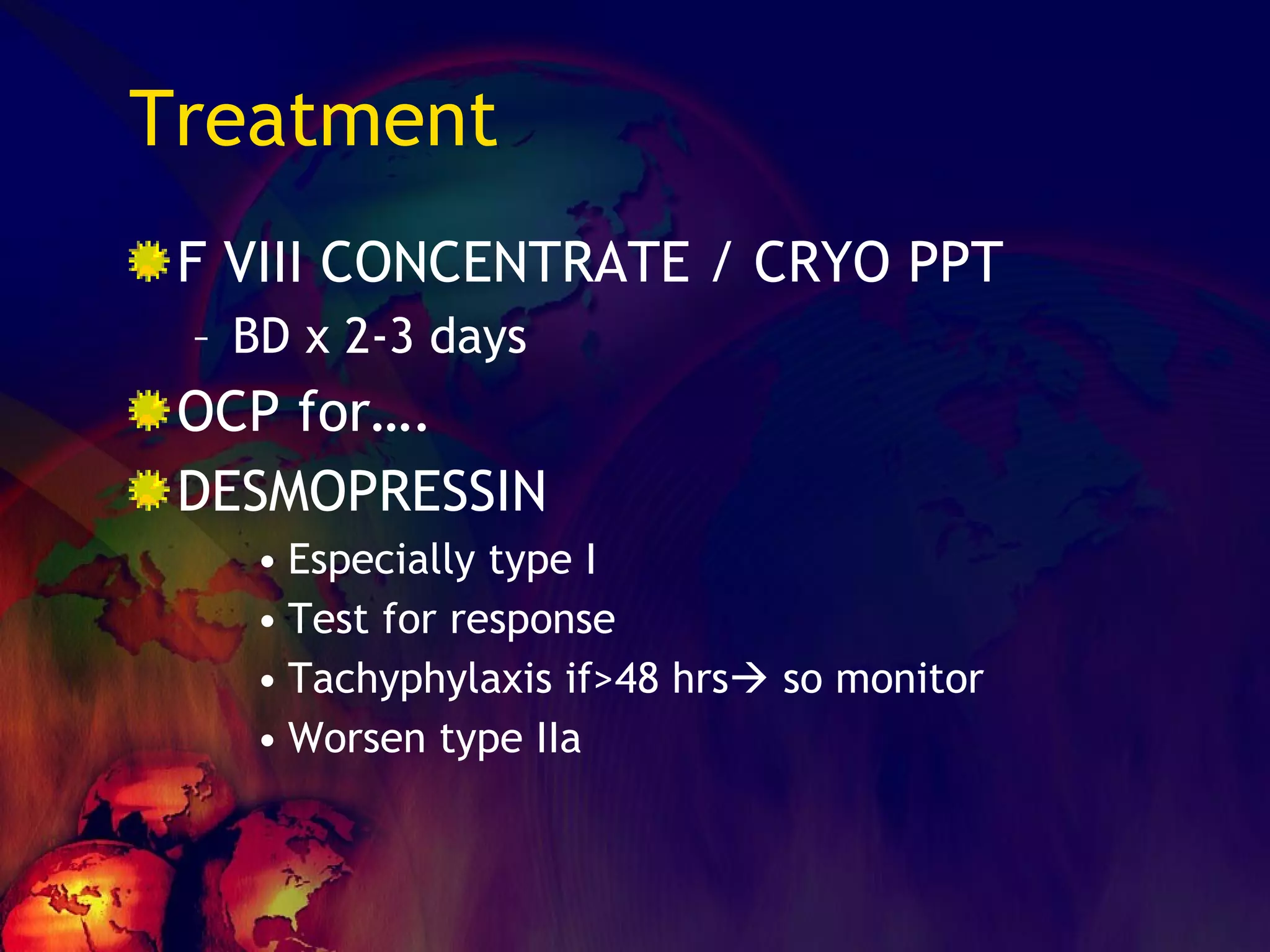 Treatment

F VIII CONCENTRATE / CRYO PPT

– BD x 2-3 days

OCP for….

DESMOPRESSIN

• Especially type I
• Test for response
• Tachyphylaxis if>48 hrs→ so monitor
• Worsen type IIa